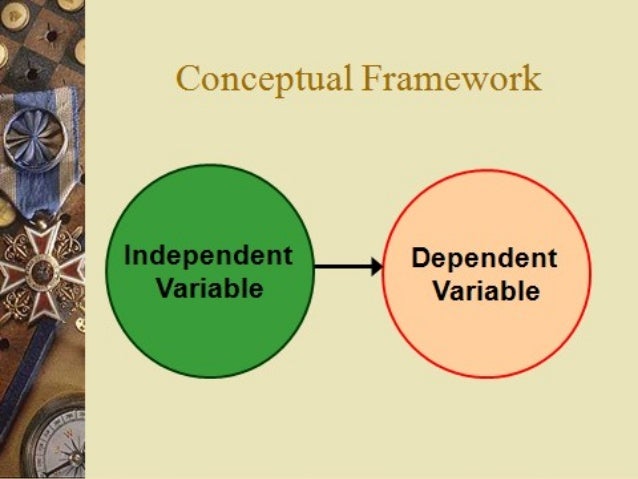 Conceptual Framework

Independent Variable

Dependent Variable